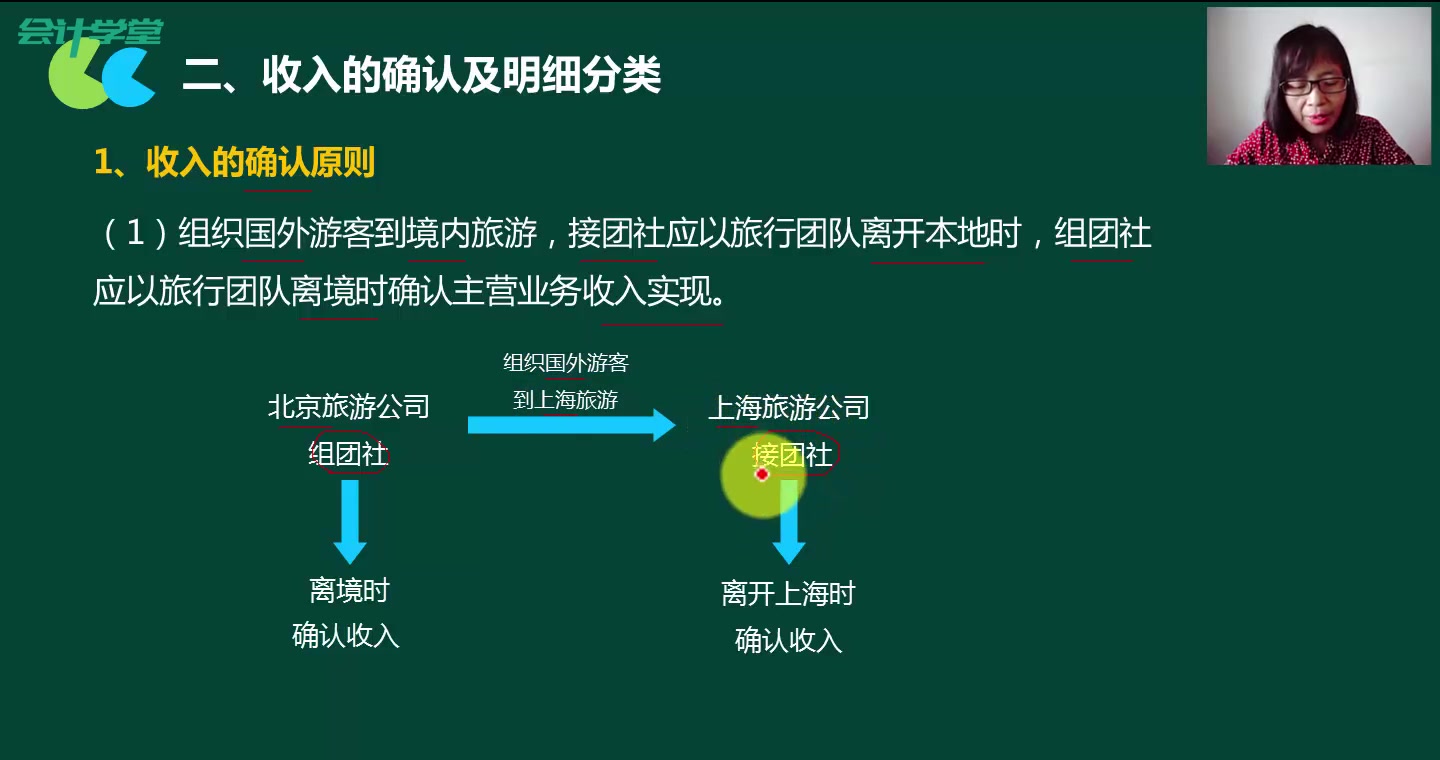 会计学堂

二、收入的确认及明细分类

1、收入的确认原则

（1）组织国外游客到境内旅游，接团社应以旅行团队离开本地时，组团社应以旅行团队离境时确认主营业务收入实现。

北京旅游公司
组团社

组织国外游客
到上海旅游

上海旅游公司
接团社

离境时
确认收入

离开上海时
确认收入